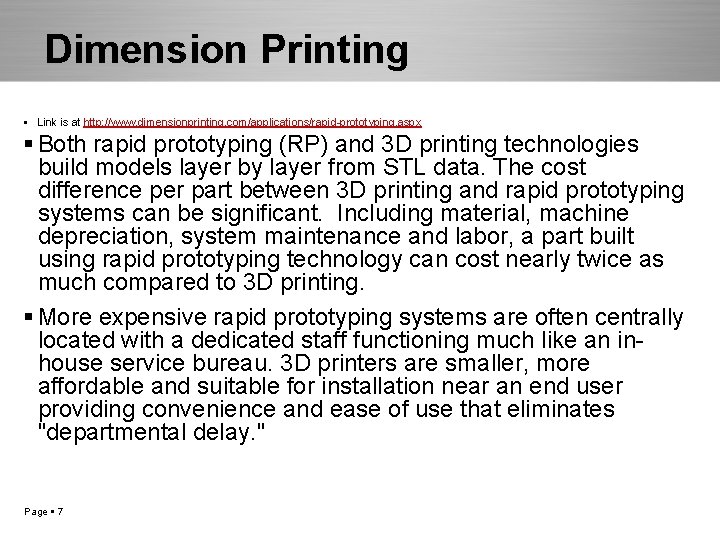 Dimension Printing

▪ Link is at http://www.dimensionprinting.com/applications/rapid-prototyping.aspx

▪ Both rapid prototyping (RP) and 3D printing technologies build models layer by layer from STL data. The cost difference per part between 3D printing and rapid prototyping systems can be significant. Including material, machine depreciation, system maintenance and labor, a part built using rapid prototyping technology can cost nearly twice as much compared to 3D printing.

▪ More expensive rapid prototyping systems are often centrally located with a dedicated staff functioning much like an in-house service bureau. 3D printers are smaller, more affordable and suitable for installation near an end user providing convenience and ease of use that eliminates "departmental delay."

Page ▪ 7